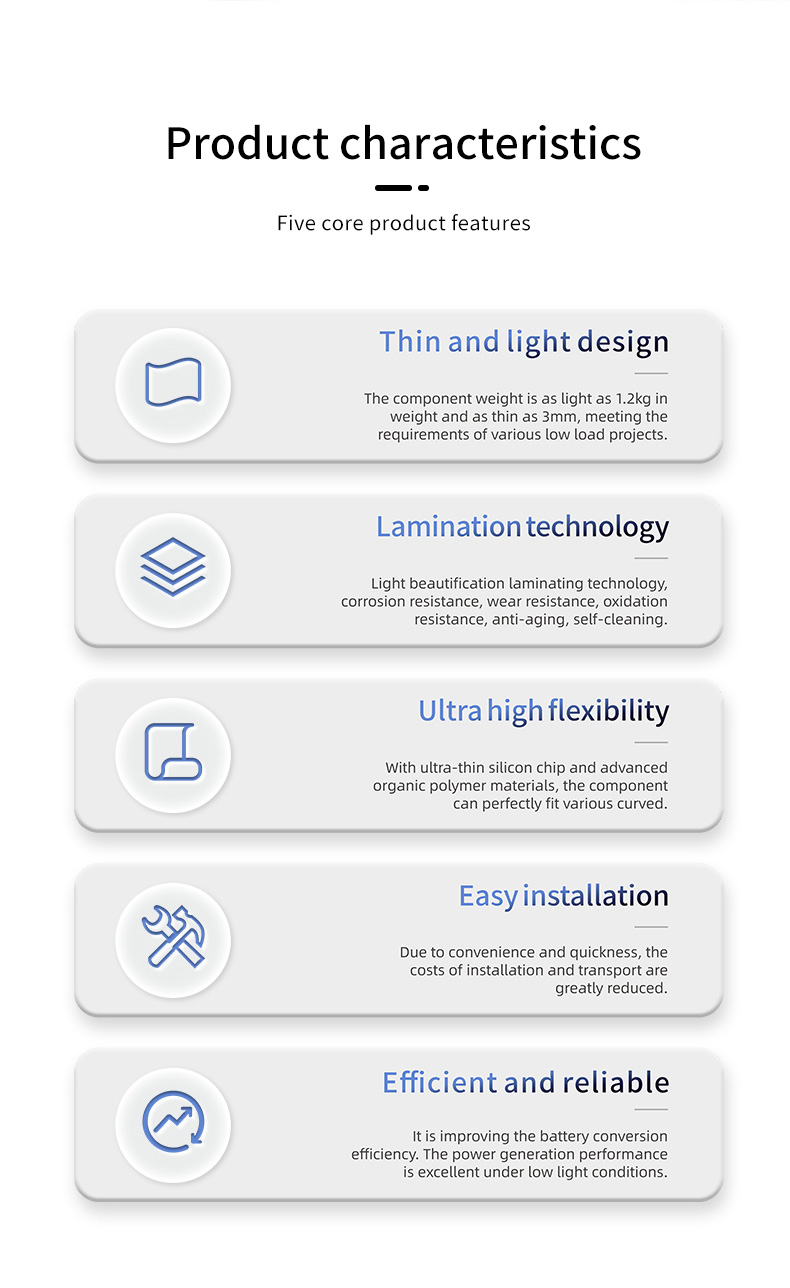 Product characteristics

Five core product features

Thin and light design

The component weight is as light as 1.2kg in weight and as thin as 3mm, meeting the requirements of various low load projects.

Lamination technology

Light beautification laminating technology, corrosion resistance, wear resistance, oxidation resistance, anti-aging, self-cleaning.

Ultra high flexibility

With ultra-thin silicon chip and advanced organic polymer materials, the component can perfectly fit various curved.

Easy installation

Due to convenience and quickness, the costs of installation and transport are greatly reduced.

Efficient and reliable

It is improving the battery conversion efficiency. The power generation performance is excellent under low light conditions.